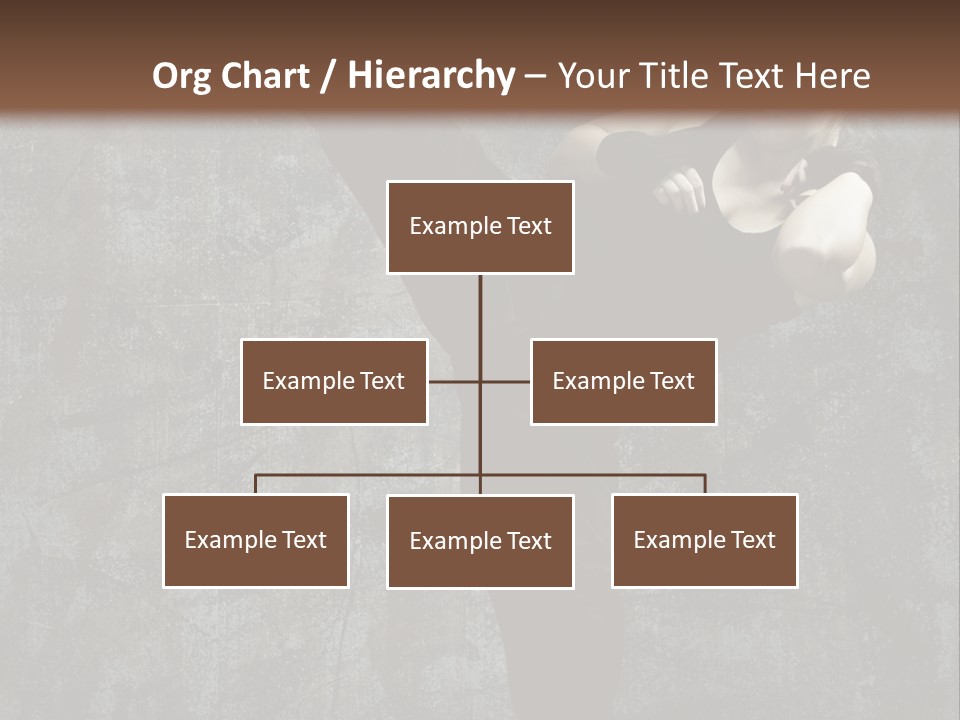 Org Chart / Hierarchy – Your Title Text Here

Example Text

Example Text

Example Text

Example Text

Example Text

Example Text